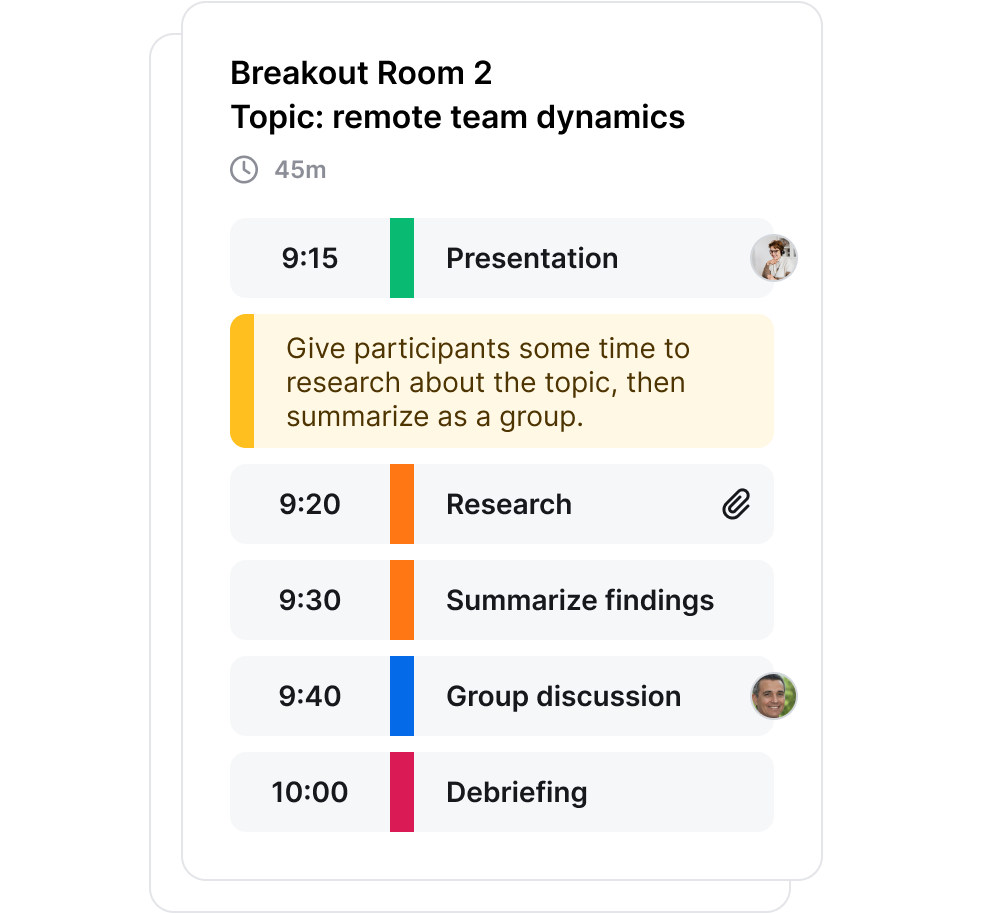 Breakout Room 2
Topic: remote team dynamics

45m

9:15 Presentation

Give participants some time to research about the topic, then summarize as a group.

9:20 Research

9:30 Summarize findings

9:40 Group discussion

10:00 Debriefing